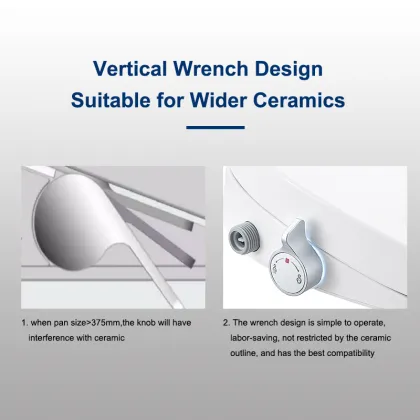 Vertical Wrench Design
Suitable for Wider Ceramics

1. when pan size>375mm,the knob will have interference with ceramic

2. The wrench design is simple to operate, labor-saving, not restricted by the ceramic outline, and has the best compatibility